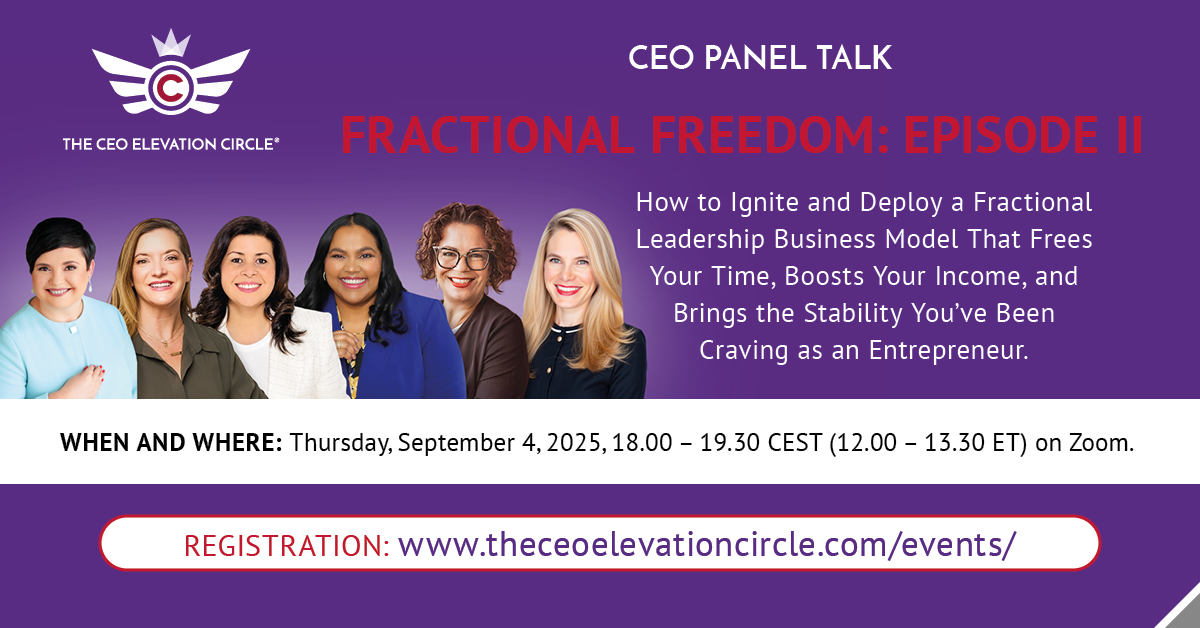 C

THE CEO ELEVATION CIRCLE®

CEO PANEL TALK

FRACTIONAL FREEDOM: EPISODE II

How to Ignite and Deploy a Fractional Leadership Business Model That Frees Your Time, Boosts Your Income, and Brings the Stability You've Been Craving as an Entrepreneur.

WHEN AND WHERE: Thursday, September 4, 2025, 18.00 – 19.30 CEST (12.00 – 13.30 ET) on Zoom.

REGISTRATION: www.theceoelevationcircle.com/events/